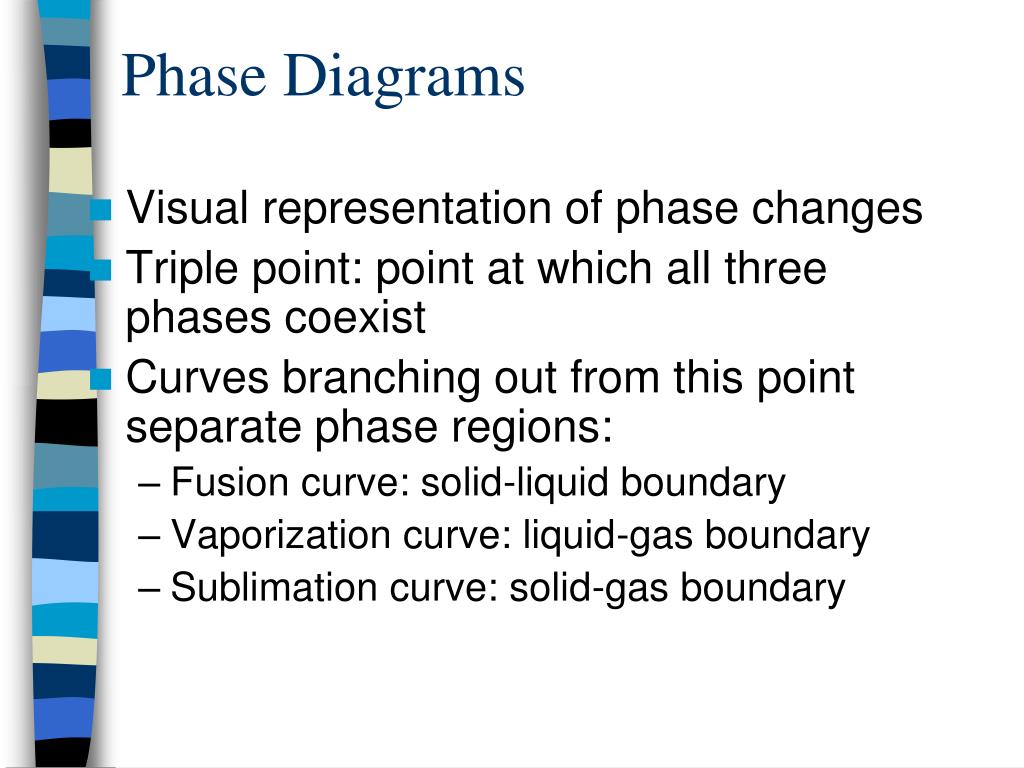 Phase Diagrams

Visual representation of phase changes

Triple point: point at which all three phases coexist

Curves branching out from this point separate phase regions:

– Fusion curve: solid-liquid boundary

– Vaporization curve: liquid-gas boundary

– Sublimation curve: solid-gas boundary